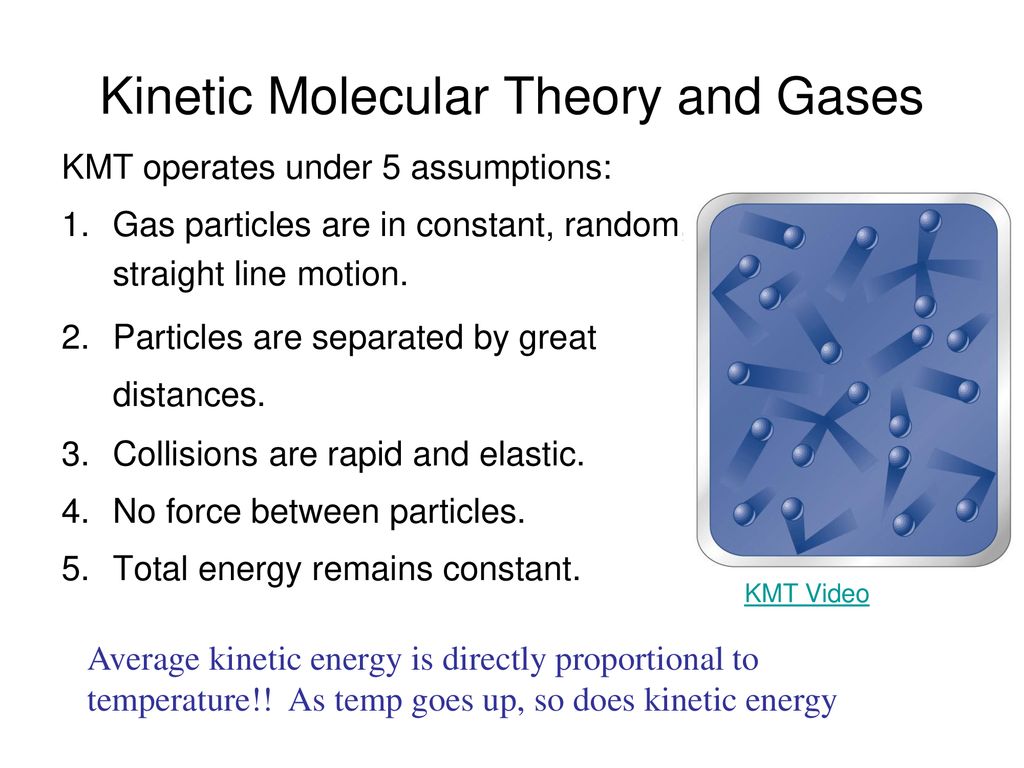 Kinetic Molecular Theory and Gases

KMT operates under 5 assumptions:

1. Gas particles are in constant, random, straight line motion.
2. Particles are separated by great distances.
3. Collisions are rapid and elastic.
4. No force between particles.
5. Total energy remains constant.

KMT Video

Average kinetic energy is directly proportional to temperature!! As temp goes up, so does kinetic energy